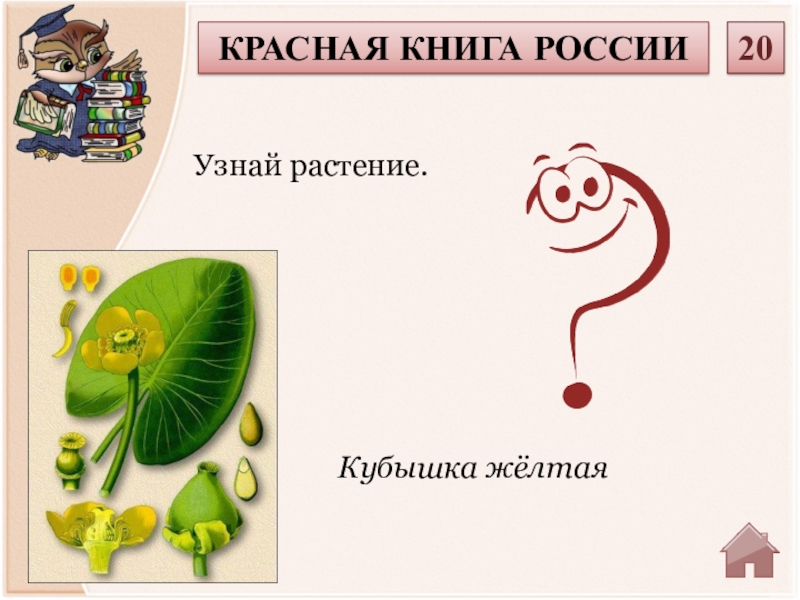 КРАСНАЯ КНИГА РОССИИ

20

Узнай растение.

Кубышка жёлтая